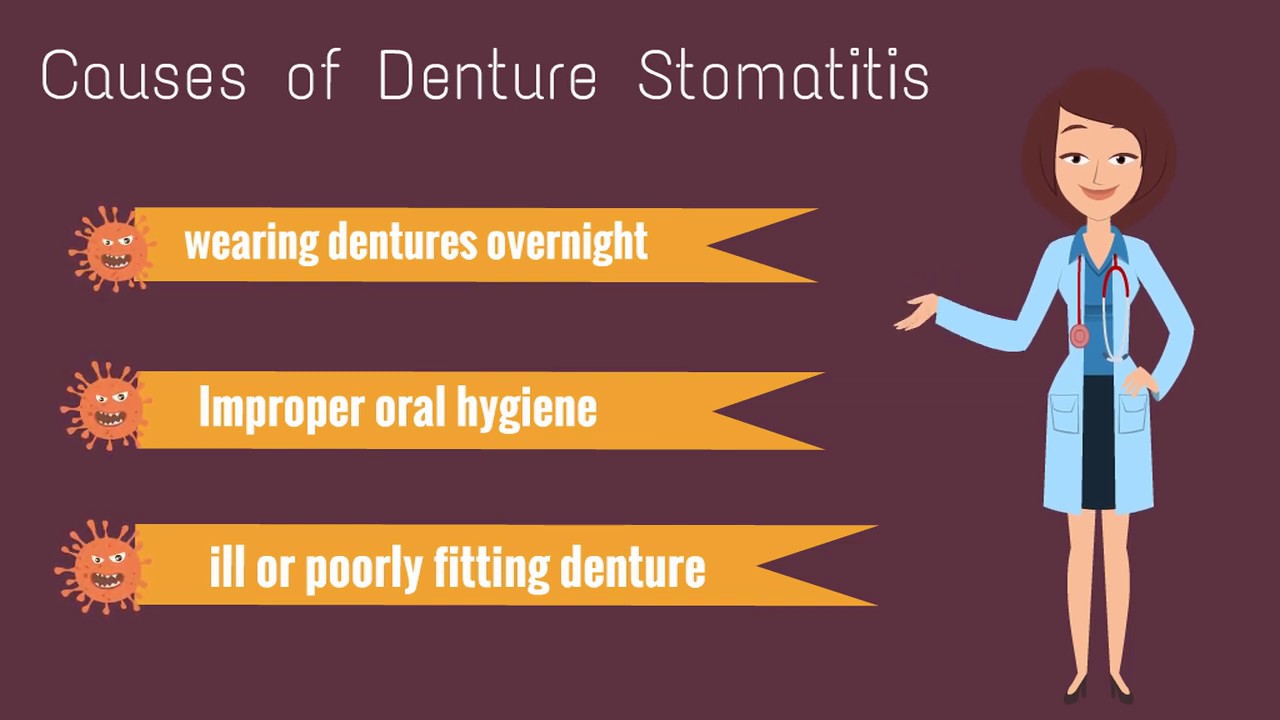 Causes of Denture Stomatitis

wearing dentures overnight

Improper oral hygiene

ill or poorly fitting denture